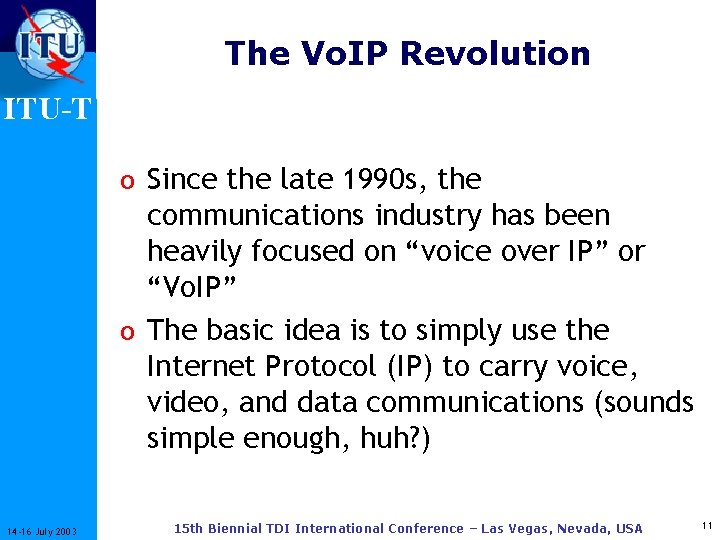 ITU

ITU-T

The VoIP Revolution

o Since the late 1990s, the communications industry has been heavily focused on “voice over IP” or “VoIP”

o The basic idea is to simply use the Internet Protocol (IP) to carry voice, video, and data communications (sounds simple enough, huh?)

14-16 July 2003

15th Biennial TDI International Conference – Las Vegas, Nevada, USA

11